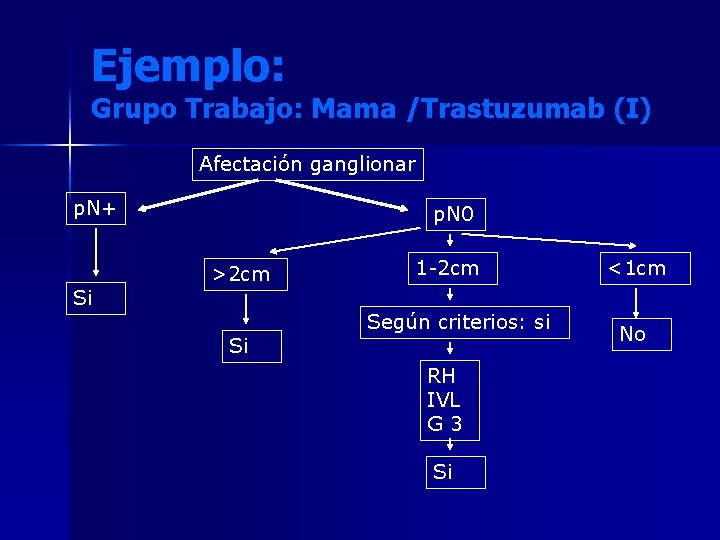 Ejemplo:
Grupo Trabajo: Mama /Trastuzumab (I)

Afectación ganglionar

pN+

Si

pN0

>2cm

Si

1-2cm

Según criterios: si

RH
IVL
G 3

Si

<1cm

No